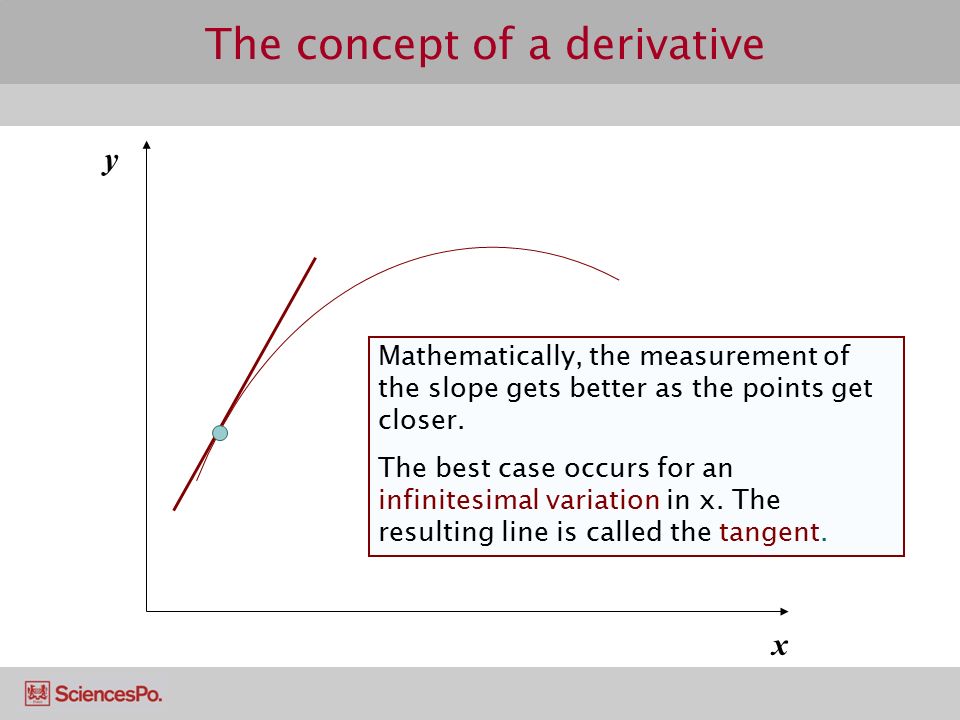 The concept of a derivative

$y$

Mathematically, the measurement of the slope gets better as the points get closer.

The best case occurs for an infinitesimal variation in x. The resulting line is called the tangent.

$x$

SciencesPo.